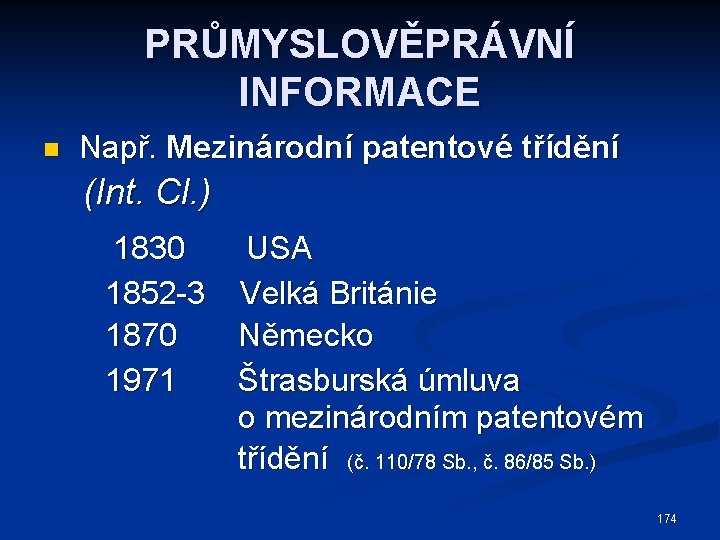 PRŮMYSLOVĚPRÁVNÍ INFORMACE

Např. Mezinárodní patentové třídění (Int. Cl.)

1830 USA
1852-3 Velká Británie
1870 Německo
1971 Štrasburská úmluva o mezinárodním patentovém třídění (č. 110/78 Sb., č. 86/85 Sb.)

174